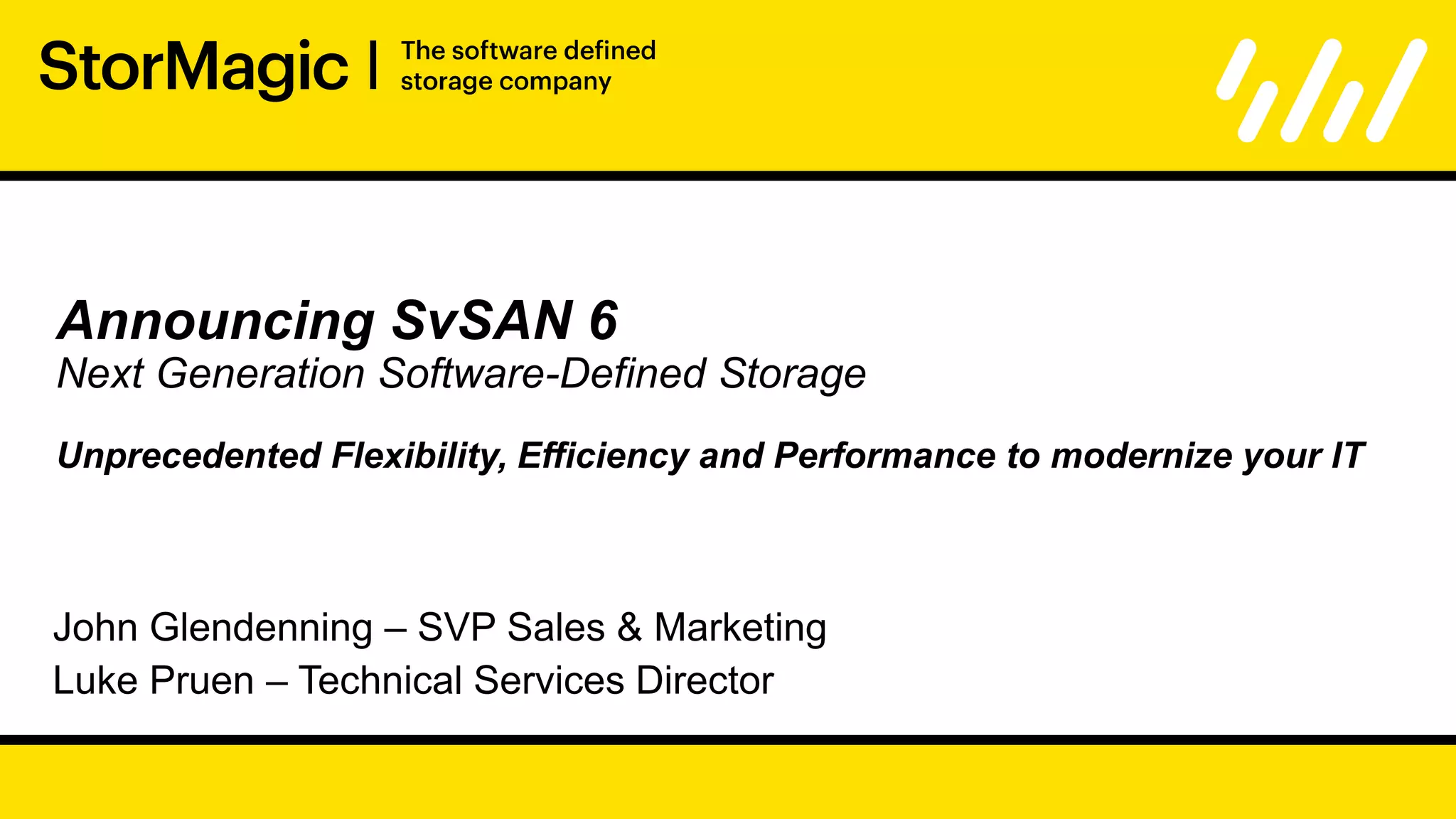 StorMagic | The software defined storage company

Announcing SvSAN 6
Next Generation Software-Defined Storage

Unprecedented Flexibility, Efficiency and Performance to modernize your IT

John Glendenning – SVP Sales & Marketing
Luke Pruen – Technical Services Director